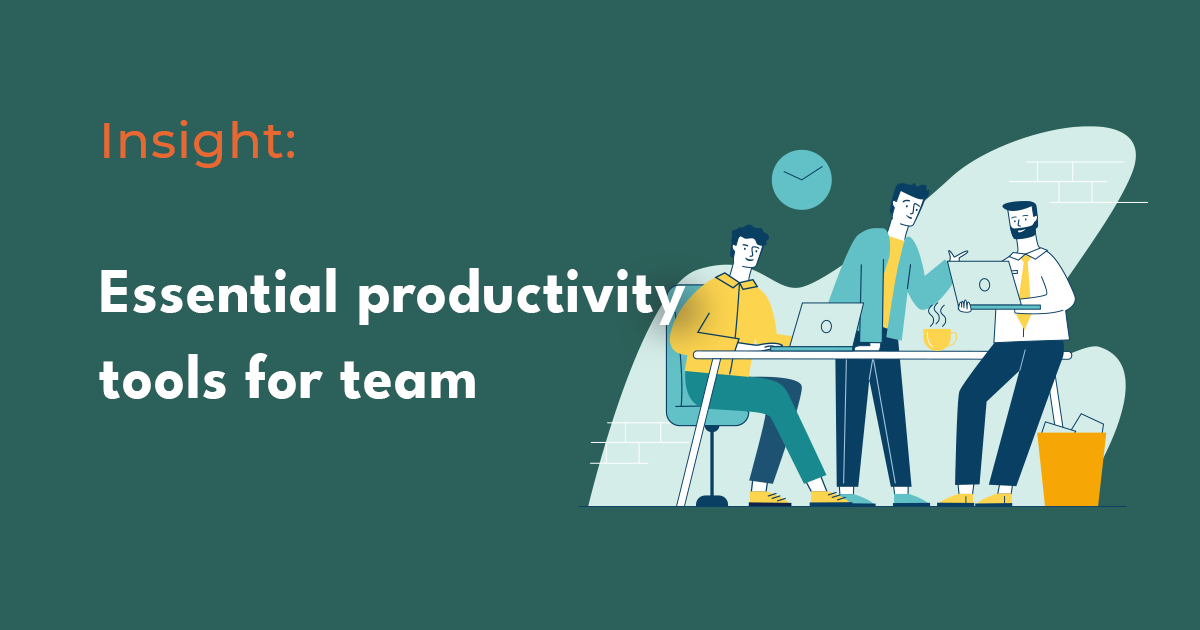 Insight:

Essential productivity tools for team